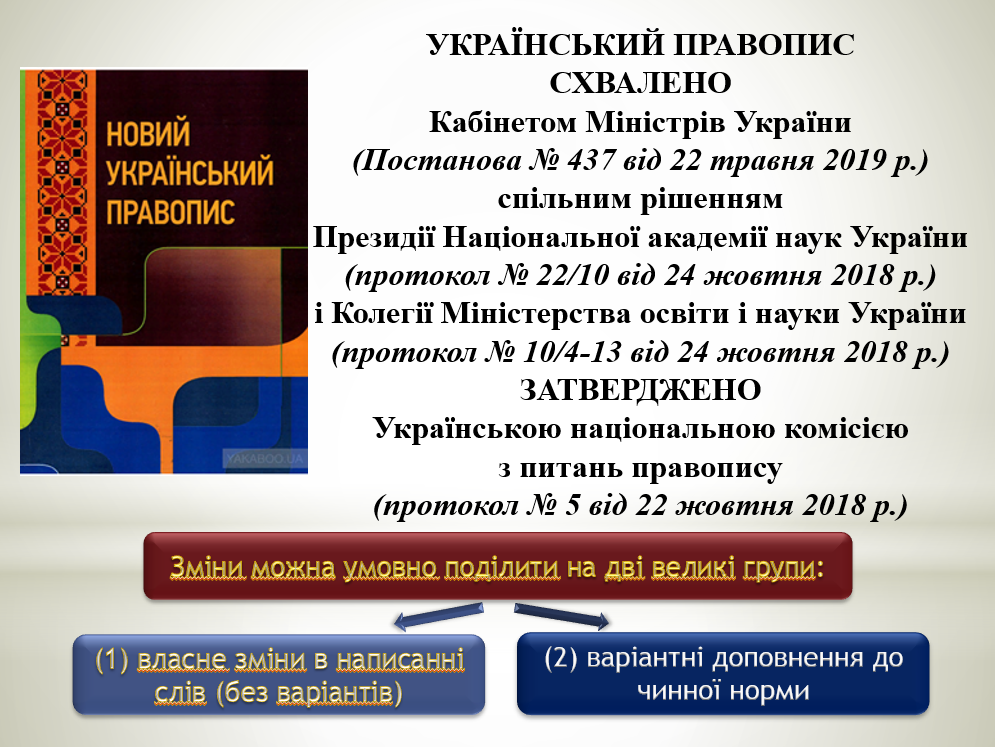 НОВИЙ УКРАЇНСЬКИЙ ПРАВОПИС

YAKABOO.UA

УКРАЇНСЬКИЙ ПРАВОПИС
СХВАЛЕНО
Кабінетом Міністрів України
(Постанова № 437 від 22 травня 2019 р.)
спільним рішенням
Президії Національної академії наук України
(протокол № 22/10 від 24 жовтня 2018 р.)
і Колегії Міністерства освіти і науки України
(протокол № 10/4-13 від 24 жовтня 2018 р.)
ЗАТВЕРДЖЕНО
Українською національною комісією
з питань правопису
(протокол № 5 від 22 жовтня 2018 р.)

Зміни можна умовно поділити на дві великі групи:

(1) власне зміни в написанні слів (без варіантів)

(2) варіантні доповнення до чинної норми